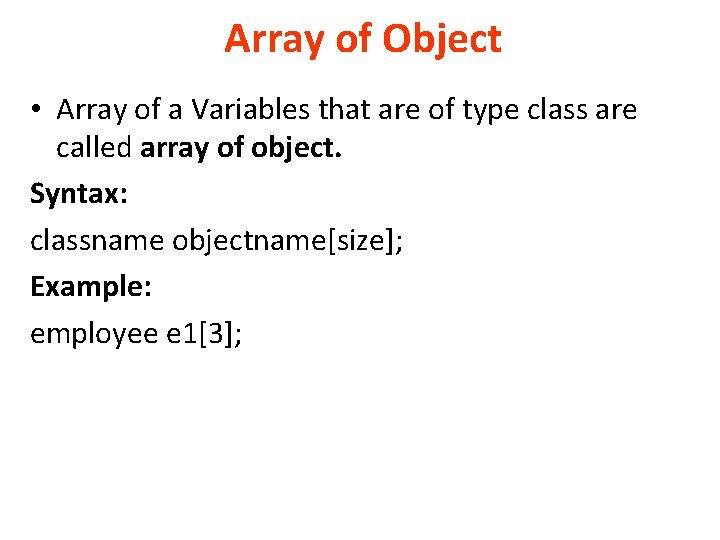 Array of Object

• Array of a Variables that are of type class are called array of object.

Syntax:

classname objectname[size];

Example:

employee e1[3];